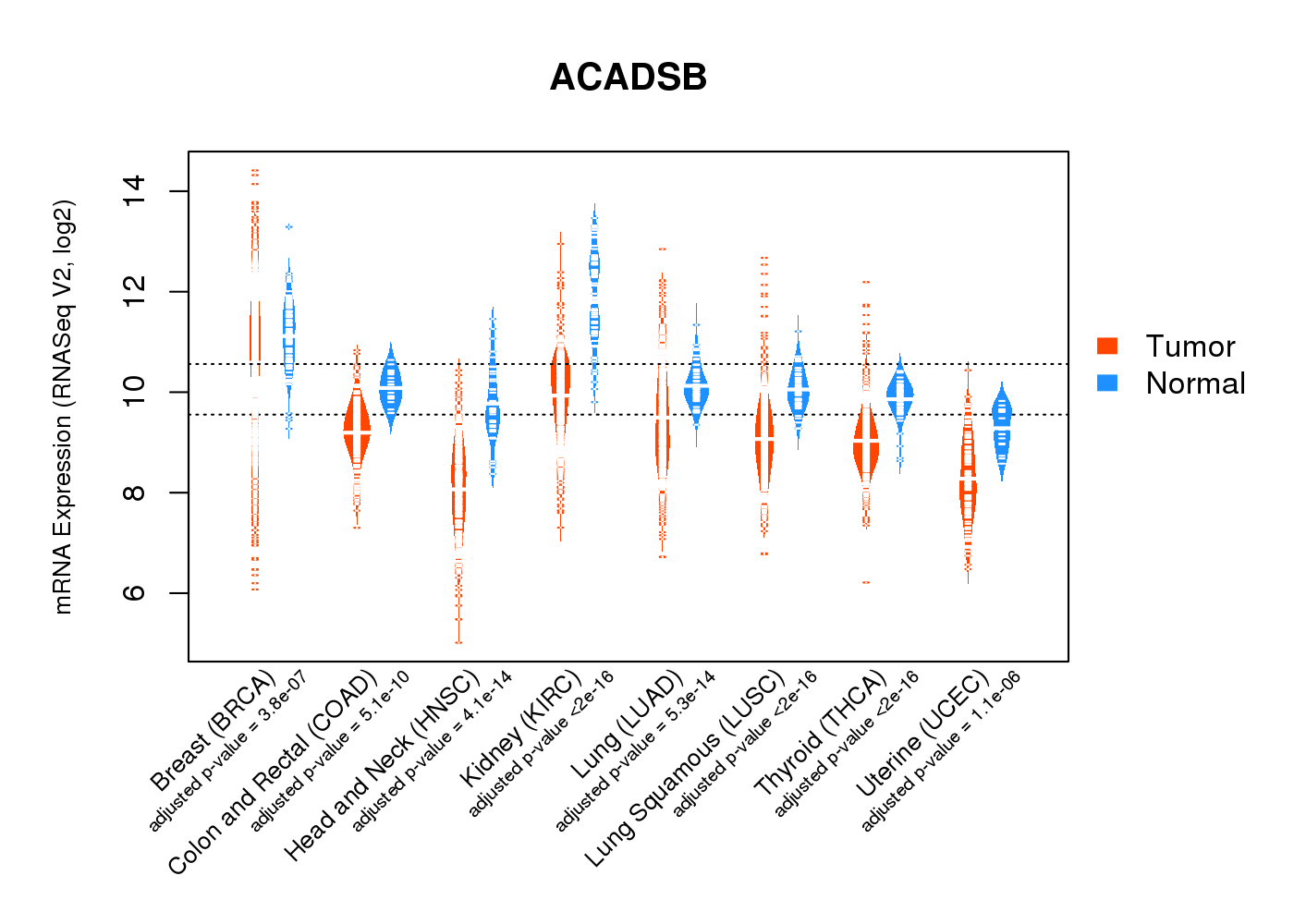 ACADSB

mRNA Expression (RNASeq V2, log2)

14
12
10
8
6

Tumor
Normal

Breast (BRCA)
adjusted p-value = 3.8e-07
Colon and Rectal (COAD)
adjusted p-value = 5.1e-10
Head and Neck (HNSC)
adjusted p-value = 4.1e-14
Kidney (KIRC)
adjusted p-value <2e-16
Lung (LUAD)
adjusted p-value = 5.3e-14
Lung Squamous (LUSC)
adjusted p-value <2e-16
Thyroid (THCA)
adjusted p-value <2e-16
Uterine (UCEC)
adjusted p-value = 1.1e-06